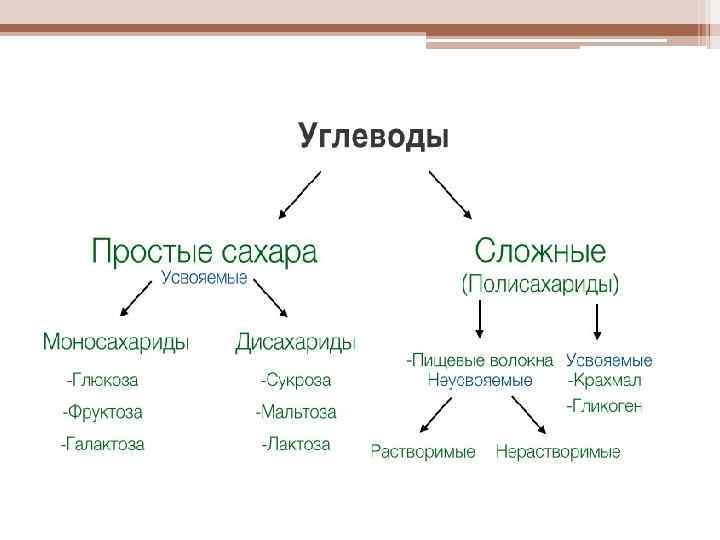 Углеводы

Простые сахара
Усвояемые

Моносахариды
-Глюкоза
-Фруктоза
-Галактоза

Дисахариды
-Сукроза
-Мальтоза
-Лактоза

Сложные
(Полисахариды)

-Пищевые волокна
Неусвояемые

Растворимые

Нерастворимые

Усвояемые
-Крахмал
-Гликоген